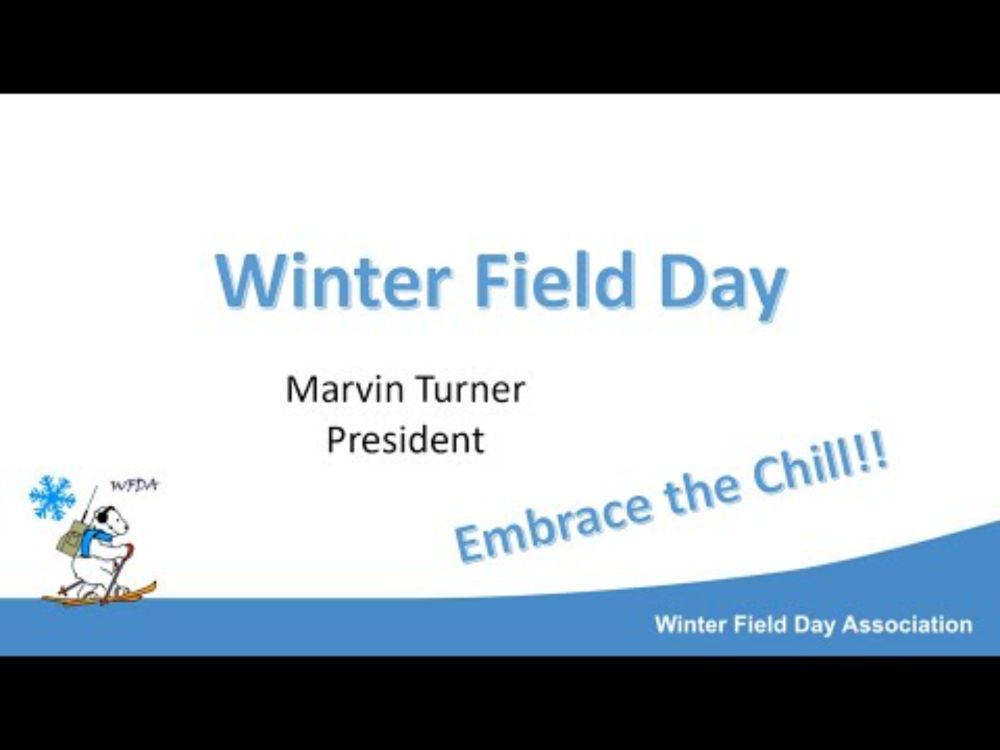 Winter Field Day

Marvin Turner
President

WFDA

Embrace the Chill!!

Winter Field Day Association